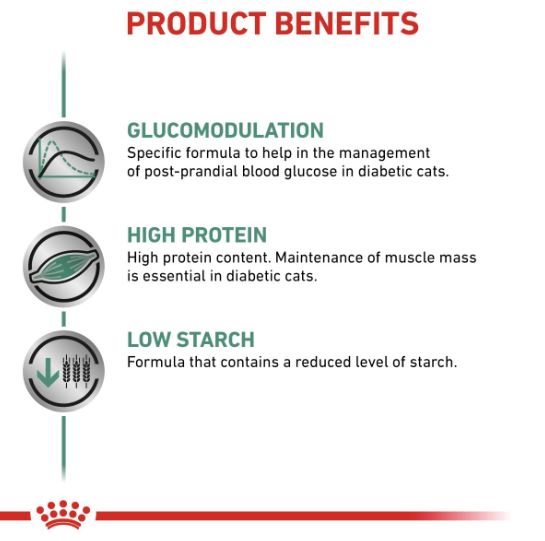 PRODUCT BENEFITS

GLUCOMODULATION
Specific formula to help in the management of post-prandial blood glucose in diabetic cats.

HIGH PROTEIN
High protein content. Maintenance of muscle mass is essential in diabetic cats.

LOW STARCH
Formula that contains a reduced level of starch.